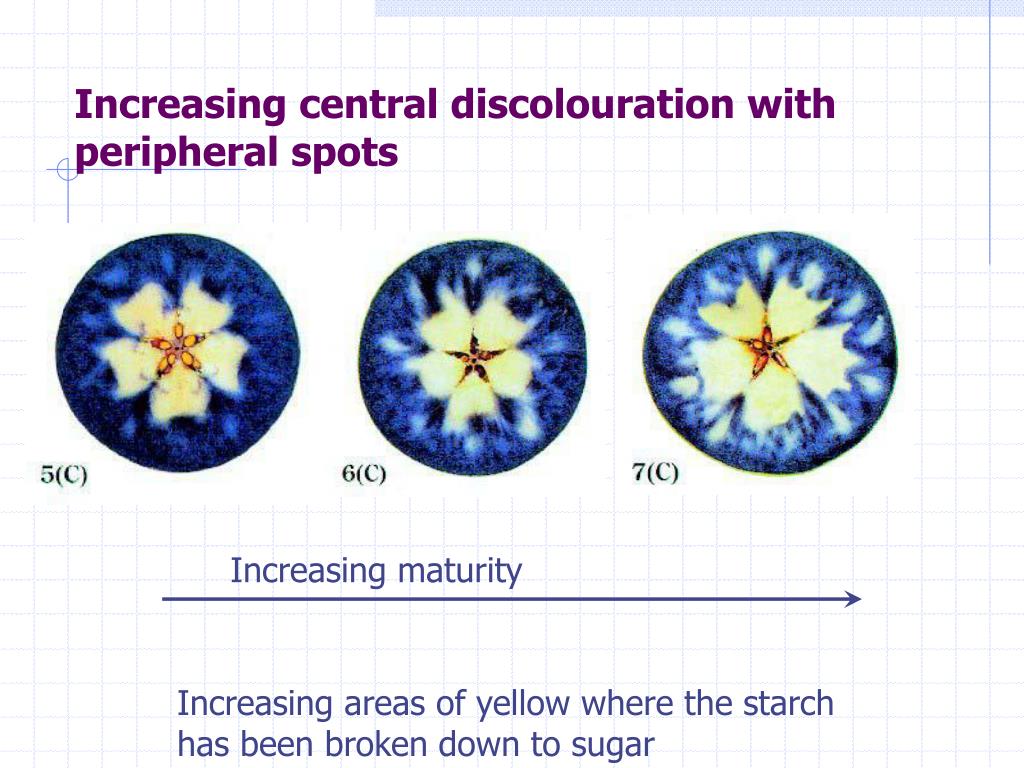 Increasing central discolouration with peripheral spots

5(C)

6(C)

7(C)

Increasing maturity

Increasing areas of yellow where the starch has been broken down to sugar